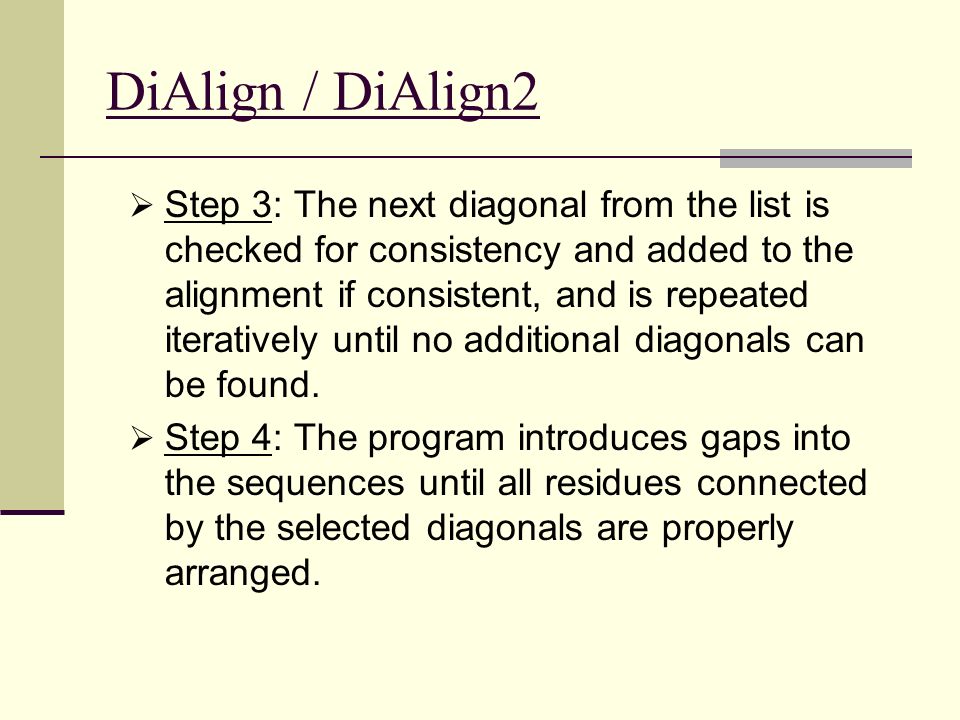 DiAlign / DiAlign2

➢ Step 3: The next diagonal from the list is checked for consistency and added to the alignment if consistent, and is repeated iteratively until no additional diagonals can be found.

➢ Step 4: The program introduces gaps into the sequences until all residues connected by the selected diagonals are properly arranged.